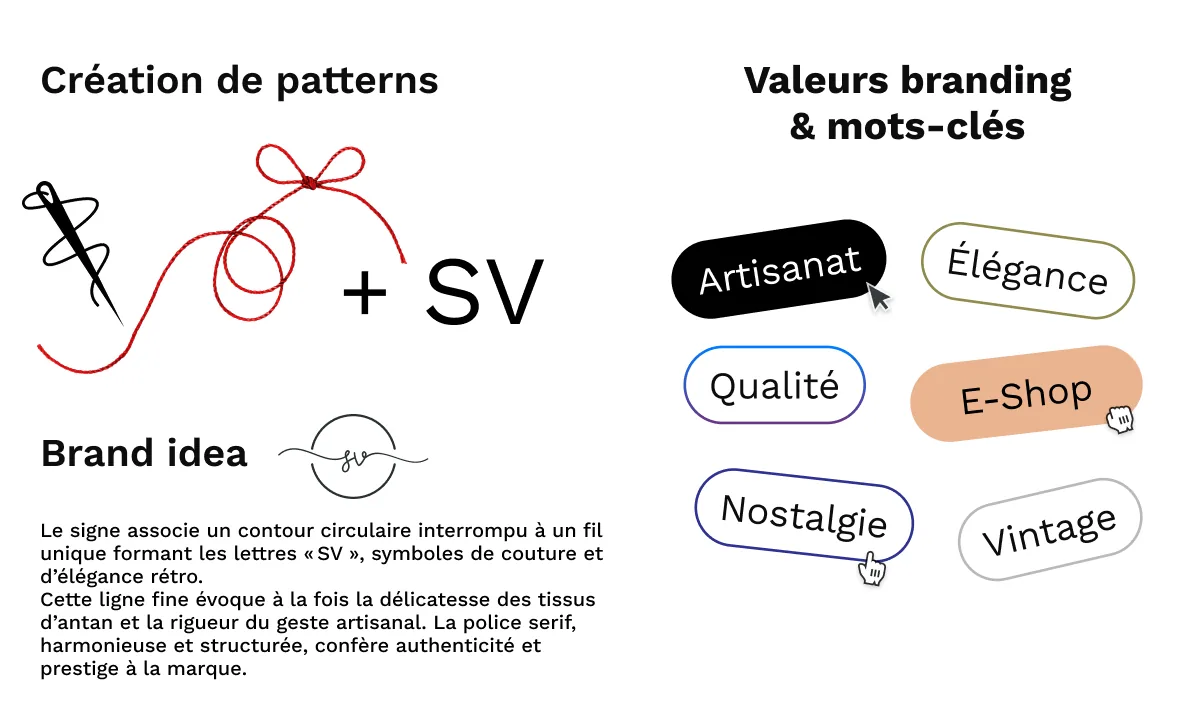 Création de patterns

+ SV

Brand idea

Le signe associe un contour circulaire interrompu à un fil unique formant les lettres « SV », symboles de couture et d'élégance rétro.
Cette ligne fine évoque à la fois la délicatesse des tissus d'antan et la rigueur du geste artisanal. La police serif, harmonieuse et structurée, confère authenticité et prestige à la marque.

Valeurs branding
& mots-clés

Artisanat

Élégance

Qualité

E-Shop

Nostalgie

Vintage